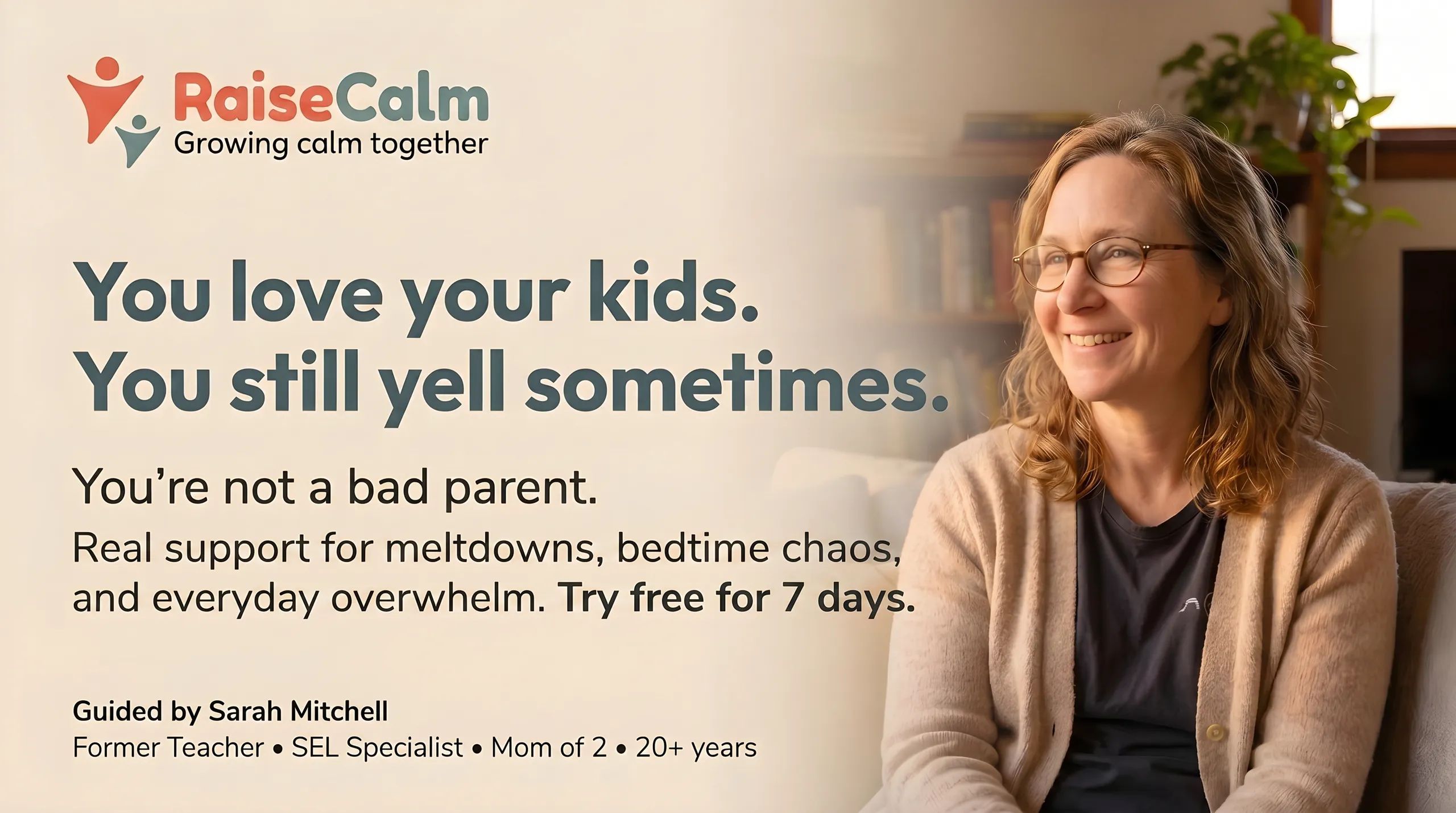 RaiseCalm
Growing calm together

You love your kids.
You still yell sometimes.

You're not a bad parent.

Real support for meltdowns, bedtime chaos, and everyday overwhelm. Try free for 7 days.

Guided by Sarah Mitchell
Former Teacher • SEL Specialist • Mom of 2 • 20+ years